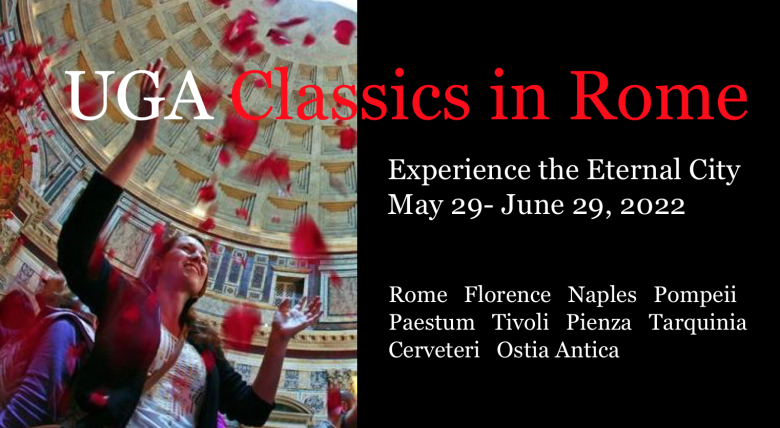 UGA Classics in Rome

Experience the Eternal City
May 29- June 29, 2022

Rome Florence Naples Pompeii Paestum Tivoli Pienza Tarquinia Cerveteri Ostia Antica